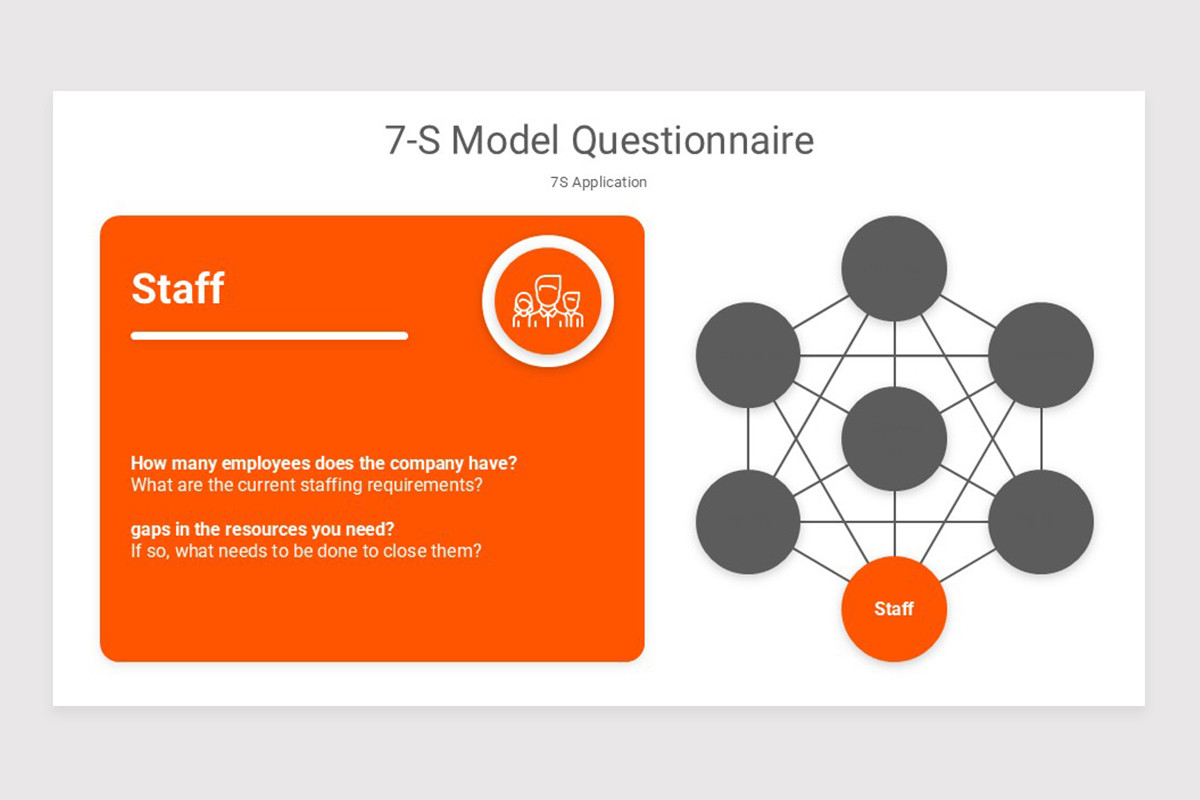 7-S Model Questionnaire

7S Application

Staff

How many employees does the company have?
What are the current staffing requirements?

gaps in the resources you need?
If so, what needs to be done to close them?

Staff